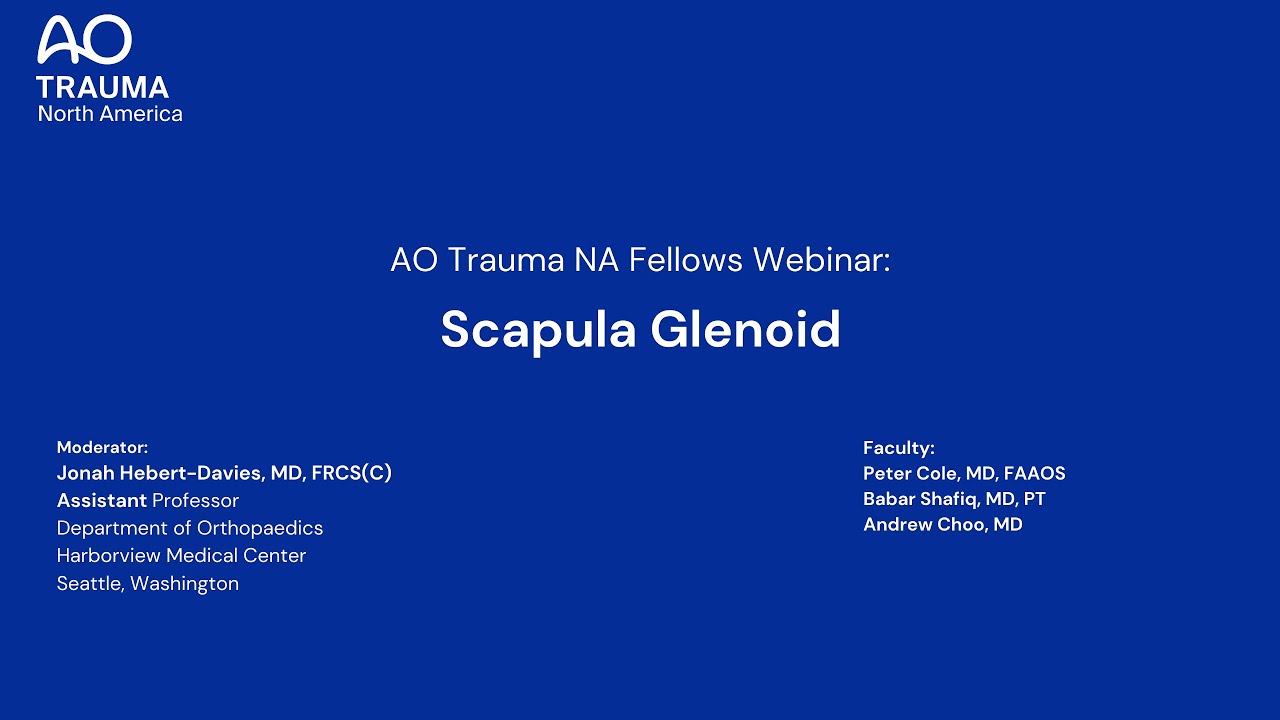 AO
TRAUMA
North America

AO Trauma NA Fellows Webinar:

Scapula Glenoid

Moderator:
Jonah Hebert-Davies, MD, FRCS(C)
Assistant Professor
Department of Orthopaedics
Harborview Medical Center
Seattle, Washington

Faculty:
Peter Cole, MD, FAAOS
Babar Shafiq, MD, PT
Andrew Choo, MD